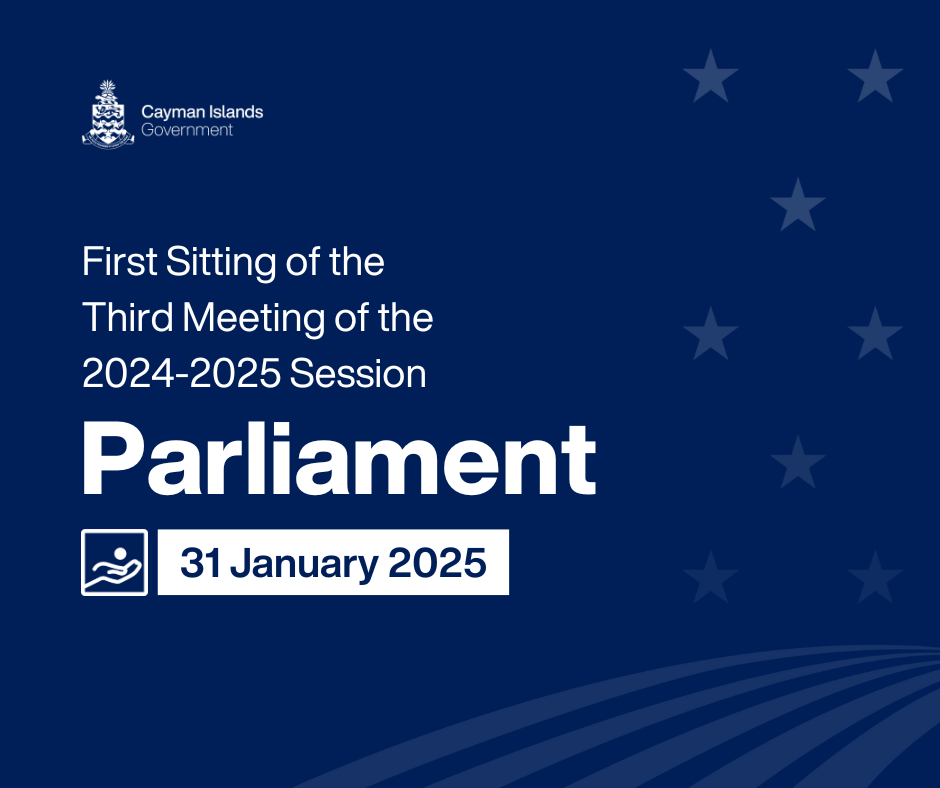 Cayman Islands
Government

First Sitting of the Third Meeting of the 2024-2025 Session

Parliament

31 January 2025